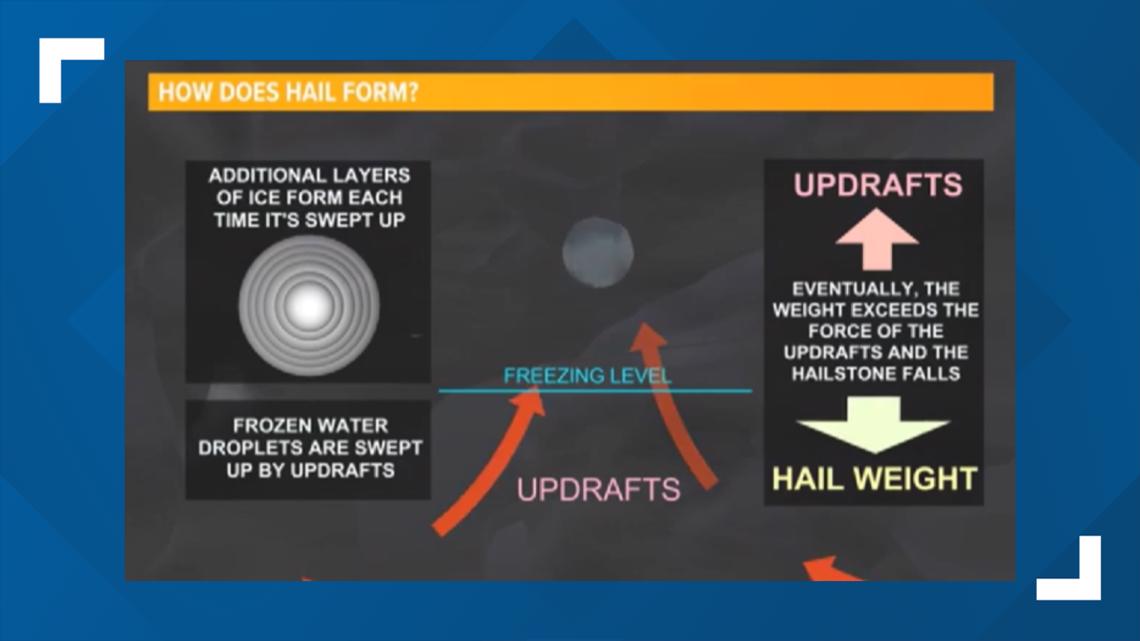 HOW DOES HAIL FORM?

ADDITIONAL LAYERS OF ICE FORM EACH TIME IT'S SWEPT UP

FROZEN WATER DROPLETS ARE SWEPT UP BY UPDRAFTS

FREEZING LEVEL

UPDRAFTS

UPDRAFTS

EVENTUALLY, THE WEIGHT EXCEEDS THE FORCE OF THE UPDRAFTS AND THE HAILSTONE FALLS

HAIL WEIGHT